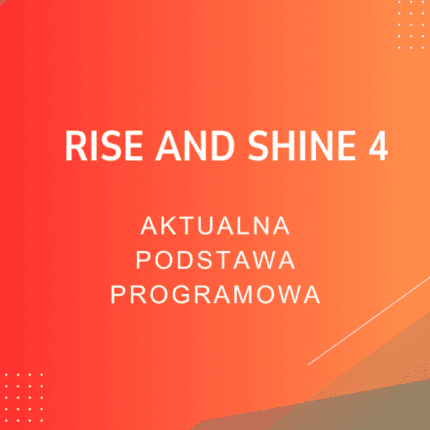 RISE AND SHINE 4

AKTUALNA PODSTAWA PROGRAMOWA